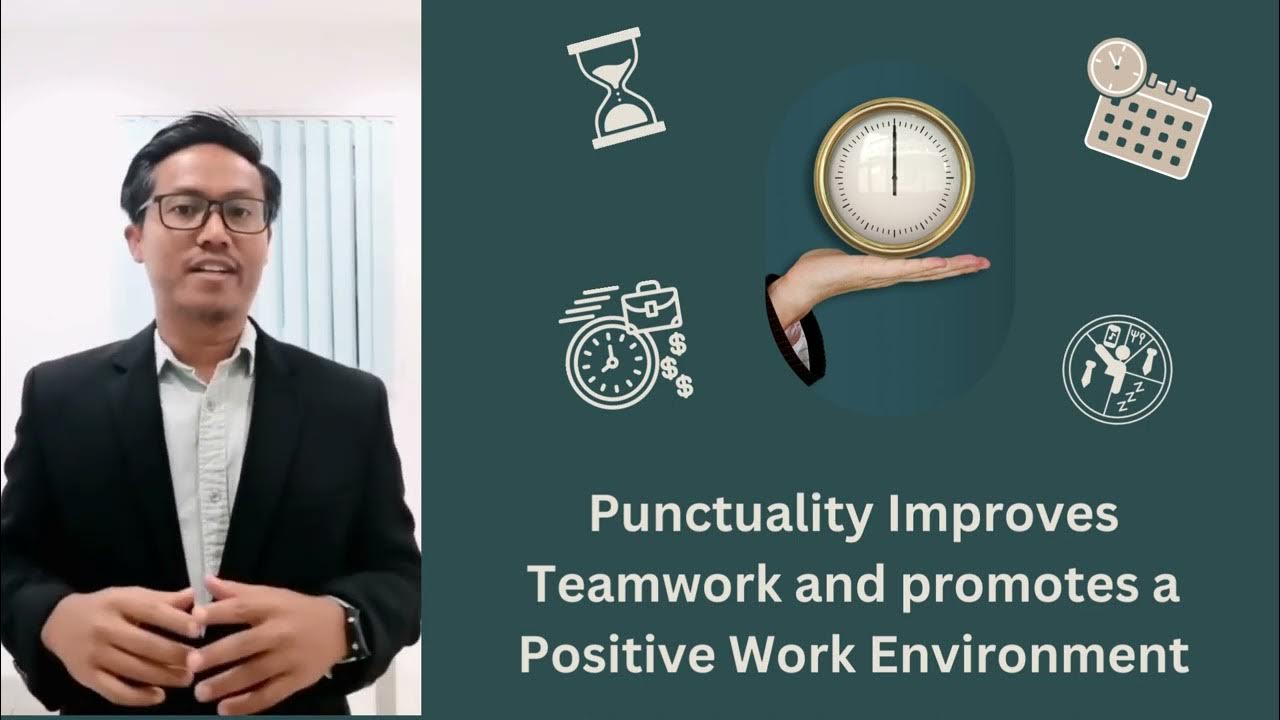 Punctuality Improves Teamwork and promotes a Positive Work Environment